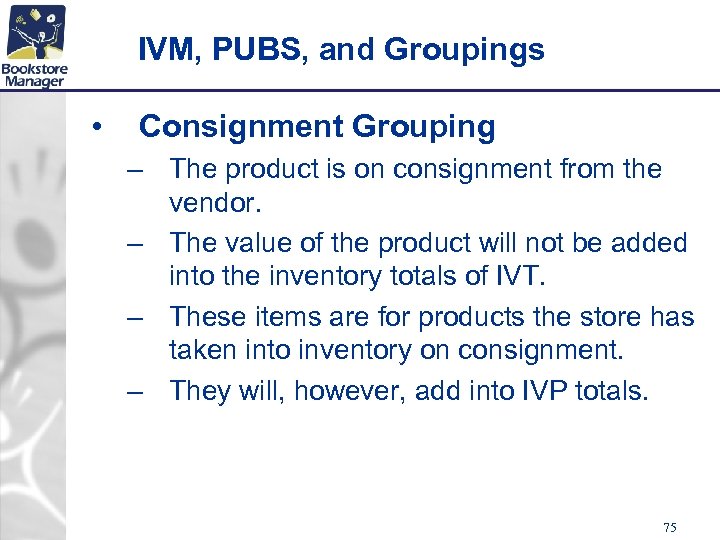 Bookstore Manager

IVM, PUBS, and Groupings

• Consignment Grouping

– The product is on consignment from the vendor.

– The value of the product will not be added into the inventory totals of IVT.

– These items are for products the store has taken into inventory on consignment.

– They will, however, add into IVP totals.

75